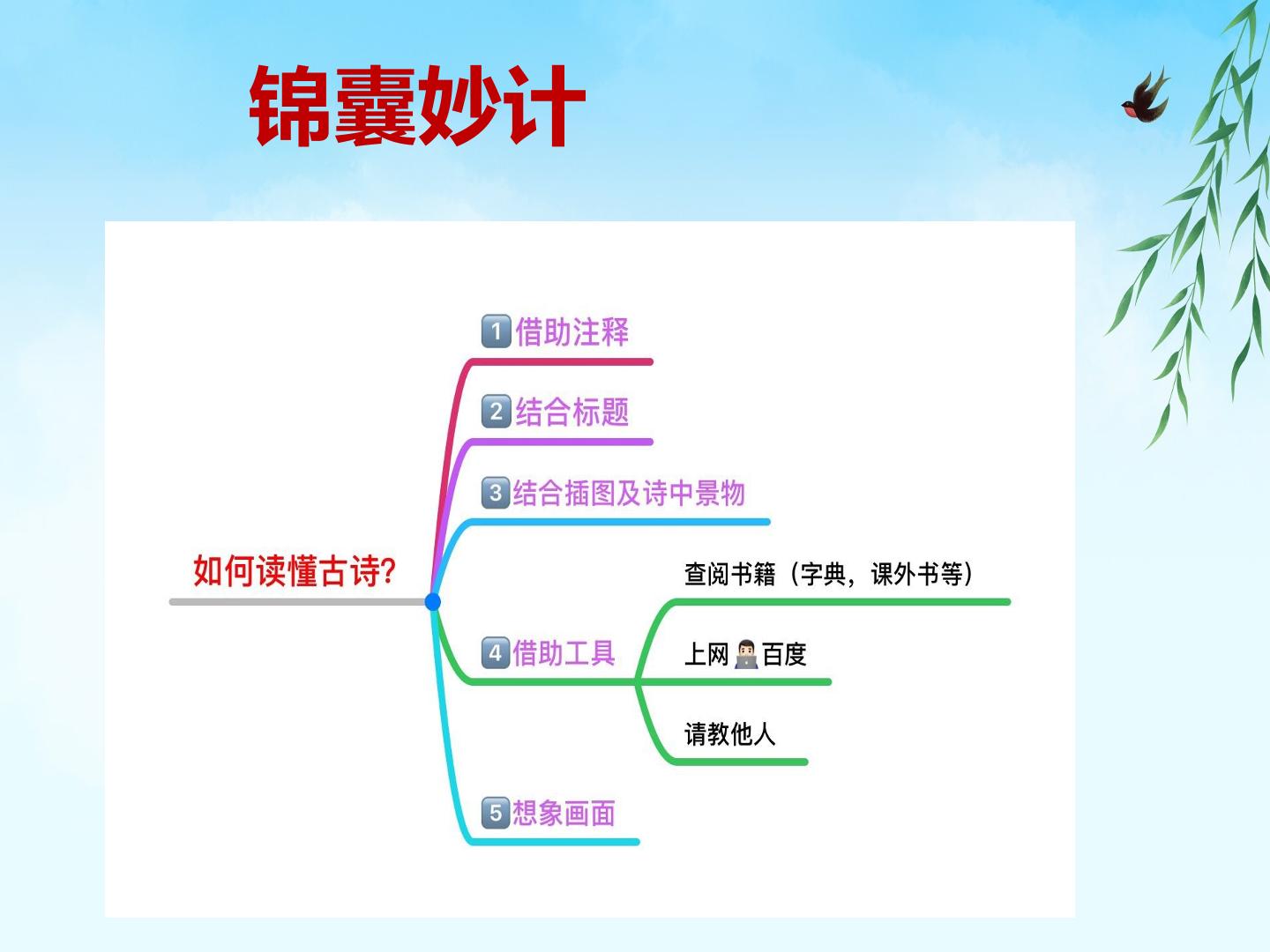 锦囊妙计

如何读懂古诗?

1借助注释

2结合标题

3结合插图及诗中景物

4借助工具

查阅书籍（字典，课外书等）

上网百度

请教他人

5想象画面